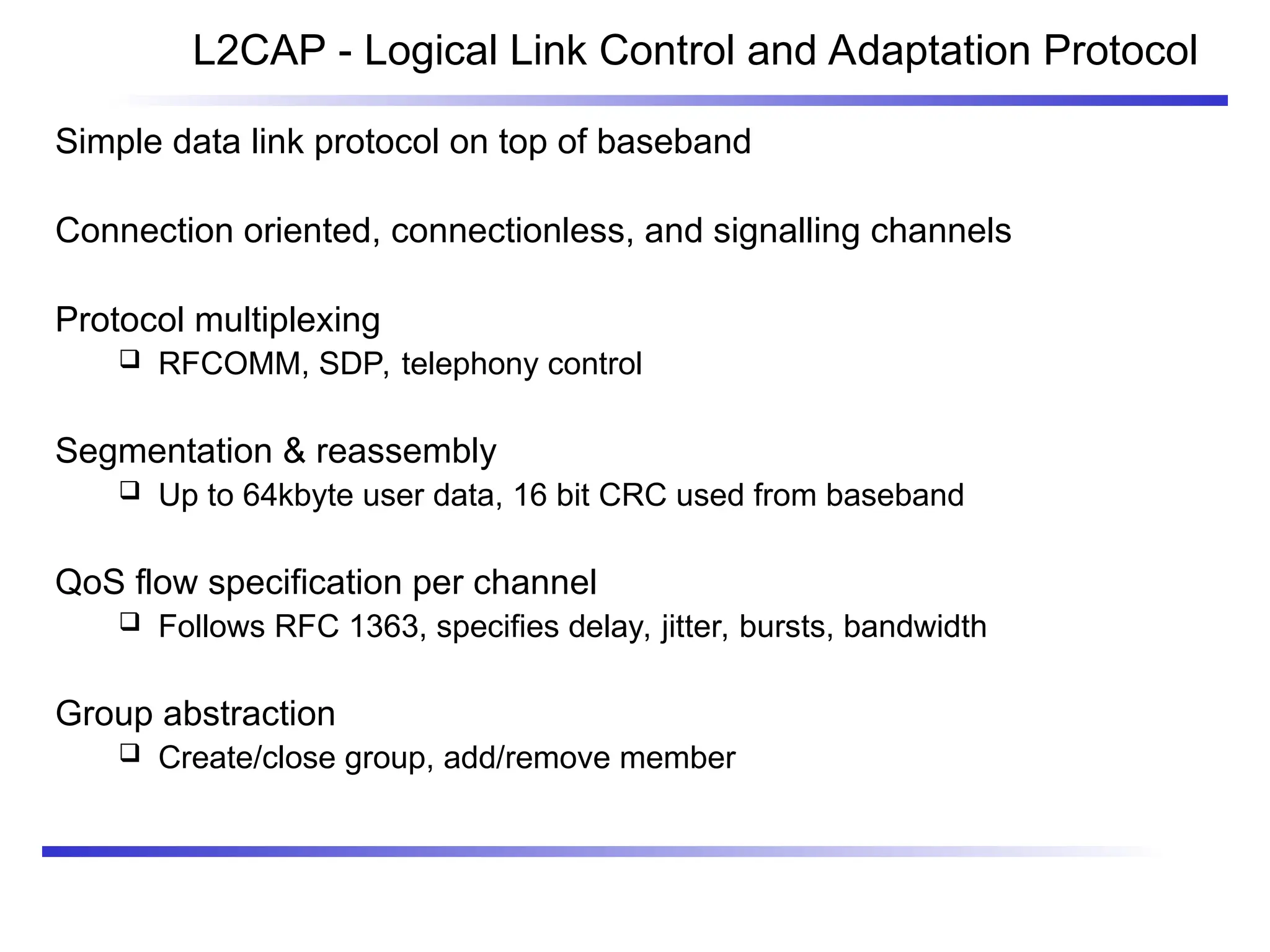 L2CAP - Logical Link Control and Adaptation Protocol

Simple data link protocol on top of baseband

Connection oriented, connectionless, and signalling channels

Protocol multiplexing
❑ RFCOMM, SDP, telephony control

Segmentation & reassembly
❑ Up to 64kbyte user data, 16 bit CRC used from baseband

QoS flow specification per channel
❑ Follows RFC 1363, specifies delay, jitter, bursts, bandwidth

Group abstraction
❑ Create/close group, add/remove member